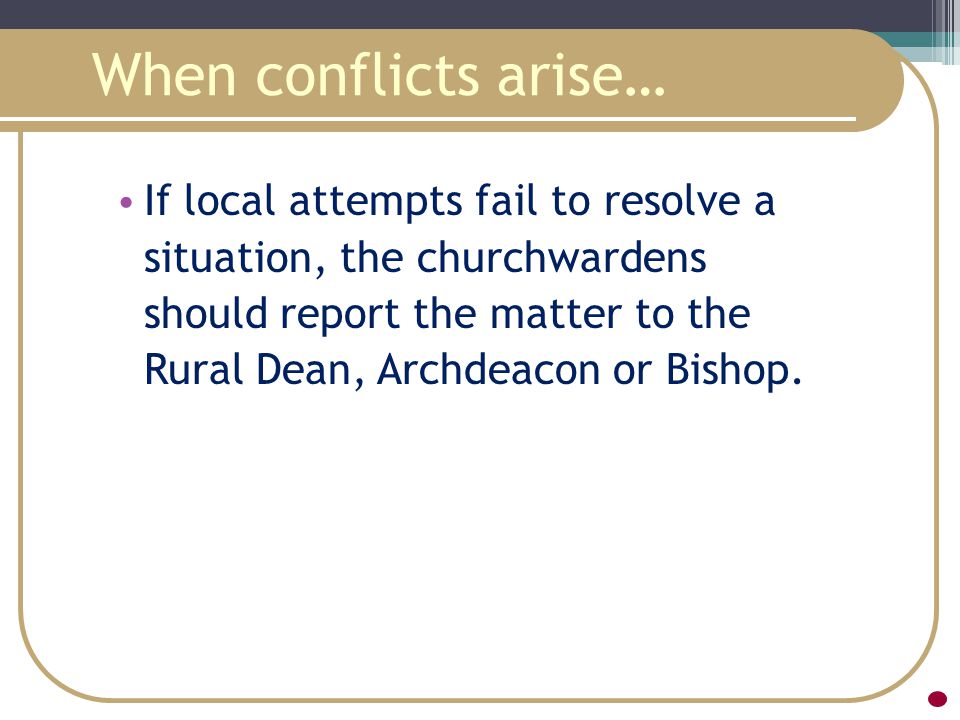 When conflicts arise…

• If local attempts fail to resolve a situation, the churchwardens should report the matter to the Rural Dean, Archdeacon or Bishop.